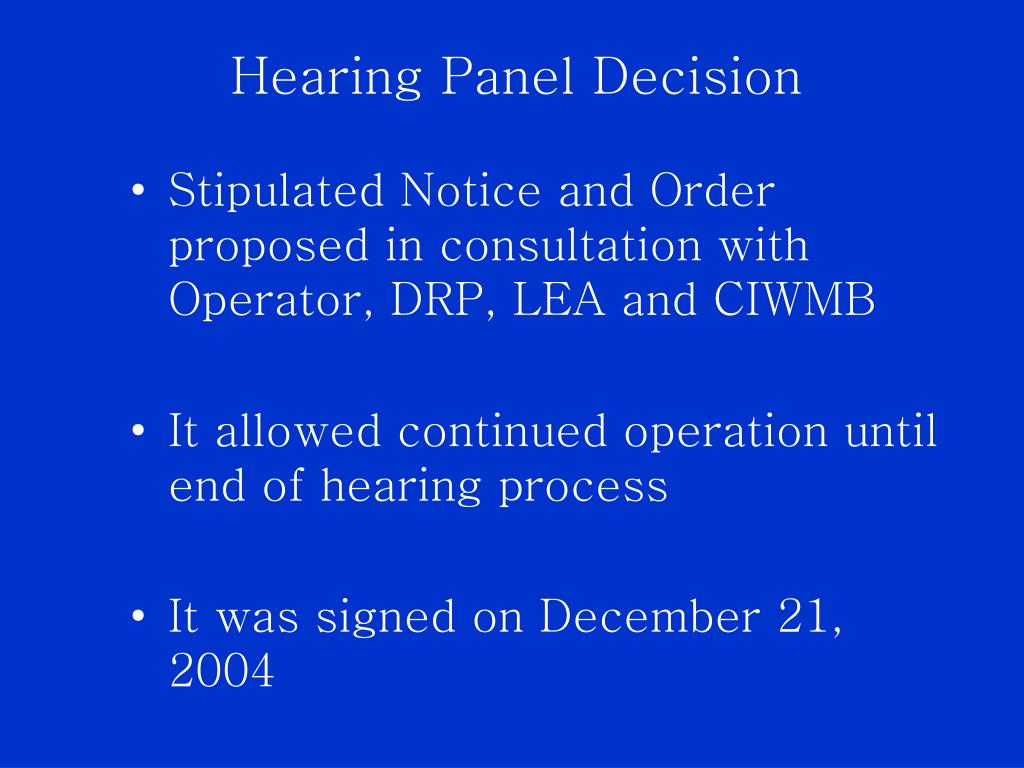 Hearing Panel Decision

• Stipulated Notice and Order proposed in consultation with Operator, DRP, LEA and CIWMB

• It allowed continued operation until end of hearing process

• It was signed on December 21, 2004